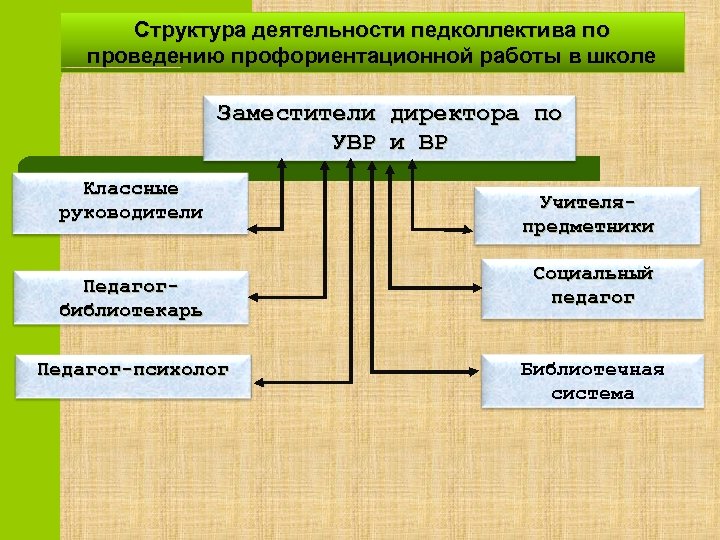 Структура деятельности педколлектива по проведению профориентационной работы в школе

Заместители директора по УВР и ВР

Классные руководители

Педагог-библиотекарь

Педагог-психолог

Учителя-предметники

Социальный педагог

Библиотечная система